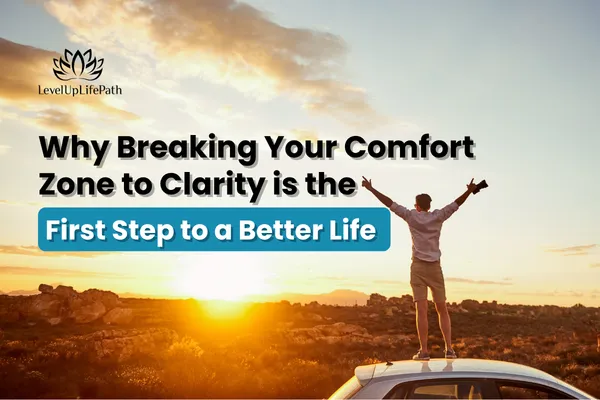 LevelUpLifePath

Why Breaking Your Comfort Zone to Clarity is the First Step to a Better Life